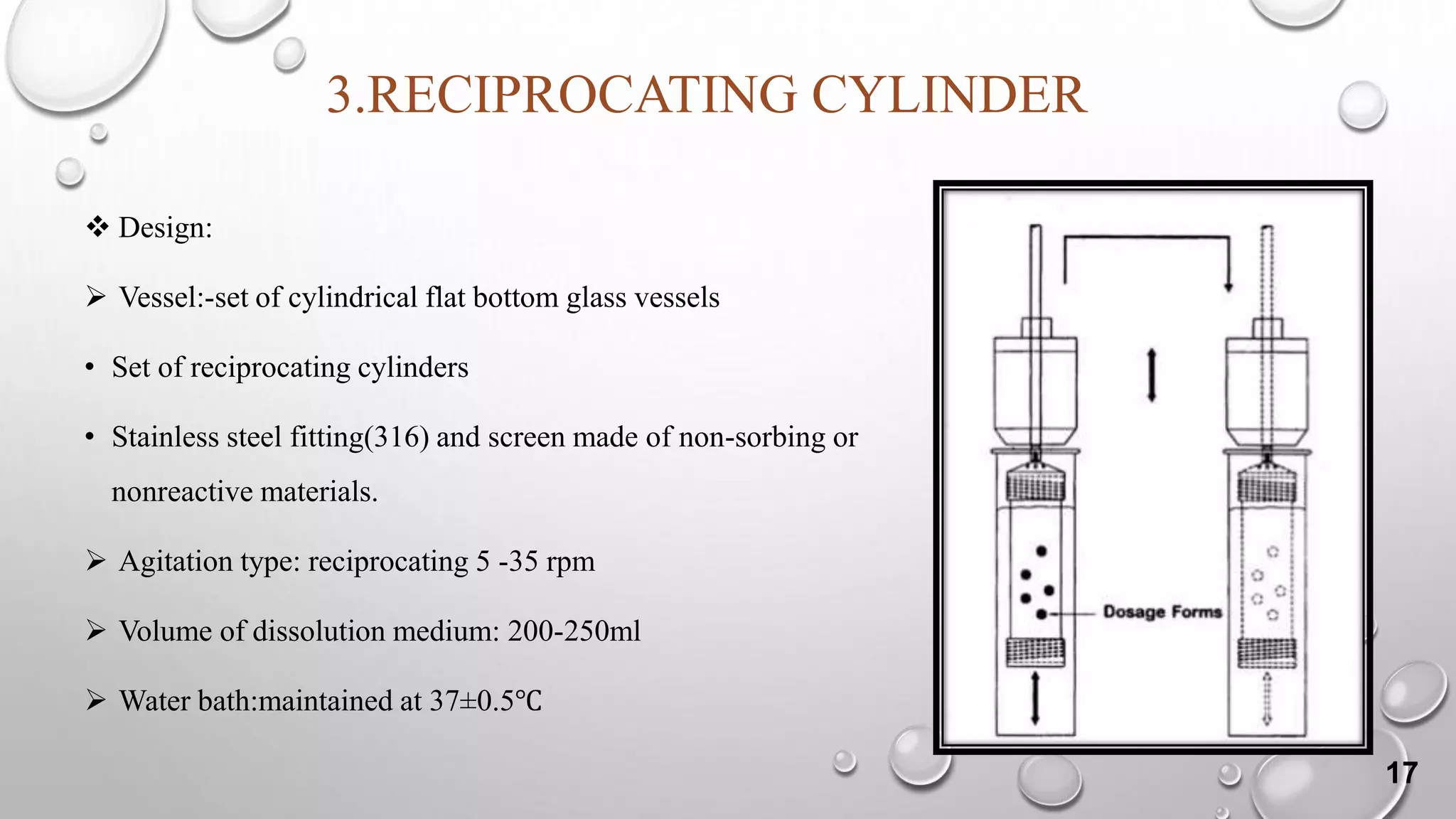 3.RECIPROCATING CYLINDER

❖ Design:

➢ Vessel:-set of cylindrical flat bottom glass vessels

• Set of reciprocating cylinders

• Stainless steel fitting(316) and screen made of non-sorbing or nonreactive materials.

➢ Agitation type: reciprocating 5 -35 rpm

➢ Volume of dissolution medium: 200-250ml

➢ Water bath:maintained at 37±0.5°C

Dosage Forms

17